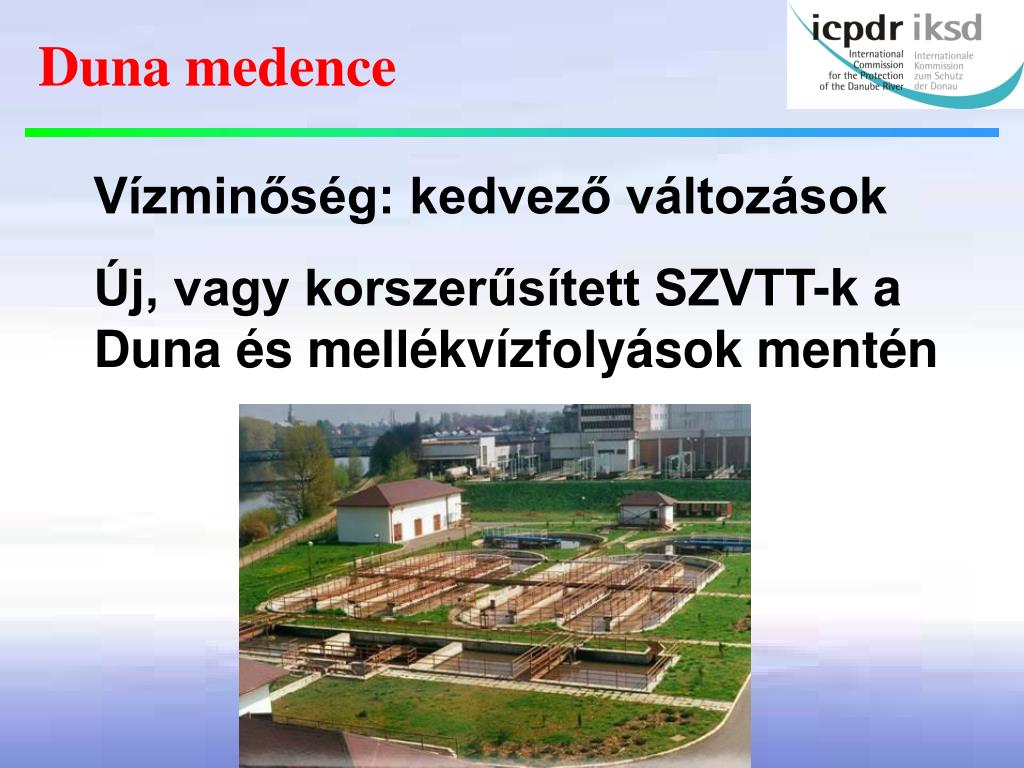 Duna medence

icpdr iksd
International Commission for the Protection of the Danube River
Internationale Kommission zum Schutz der Donau

Vízminőség: kedvező változások

Új, vagy korszerűsített SZVTT-k a Duna és mellékvízfolyások mentén